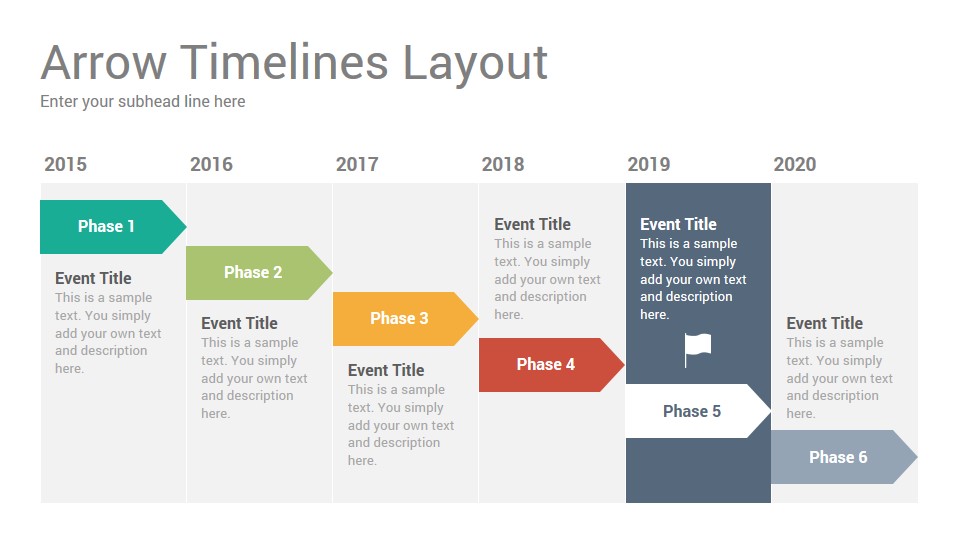 Arrow Timelines Layout
Enter your subhead line here

2015

Phase 1

Event Title
This is a sample text. You simply add your own text and description here.

2016

Phase 2

Event Title
This is a sample text. You simply add your own text and description here.

2017

Phase 3

Event Title
This is a sample text. You simply add your own text and description here.

2018

Event Title
This is a sample text. You simply add your own text and description here.

Phase 4

2019

Event Title
This is a sample text. You simply add your own text and description here.

Phase 5

2020

Event Title
This is a sample text. You simply add your own text and description here.

Phase 6